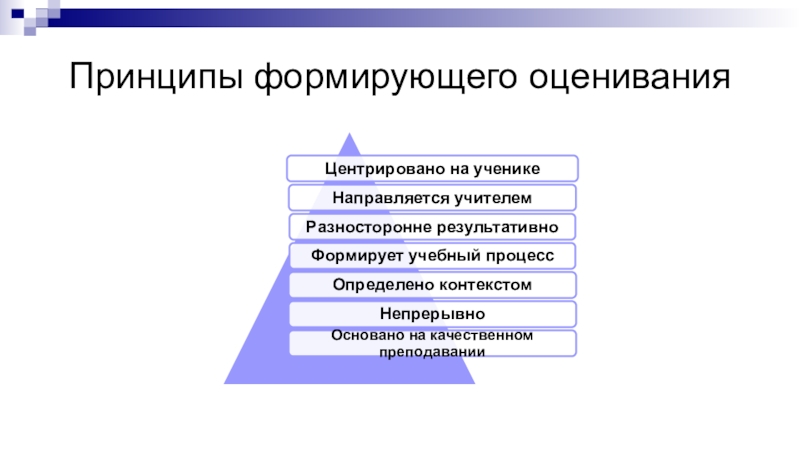 Принципы формирующего оценивания

Центрировано на ученике

Направляется учителем

Разносторонне результативно

Формирует учебный процесс

Определено контекстом

Непрерывно

Основано на качественном преподавании